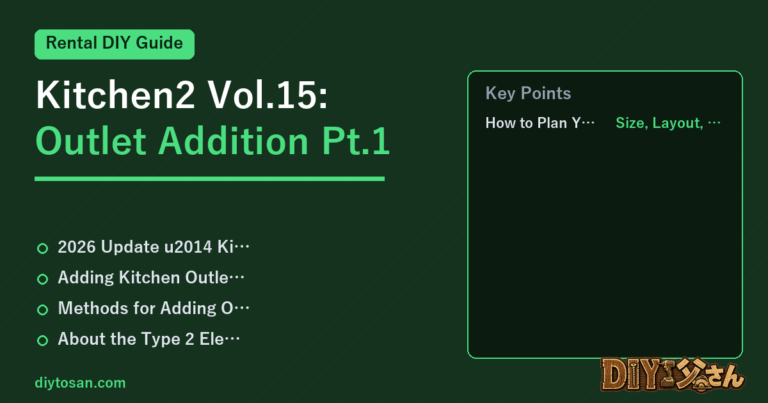 Rental DIY Guide

Kitchen2 Vol.15:
Outlet Addition Pt.1

2026 Update u2014 Ki…
Adding Kitchen Outle…
Methods for Adding O…
About the Type 2 Ele…

diytosan.com

Key Points

How to Plan Y… Size, Layout, …

DIY父さん